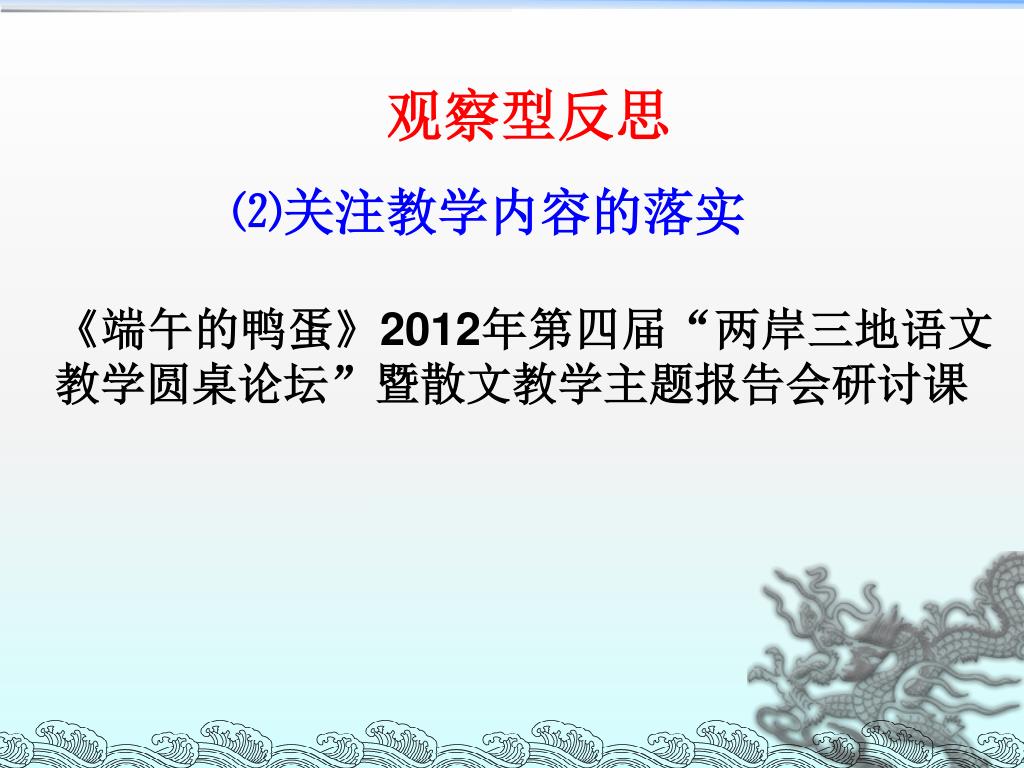 观察型反思

⑵关注教学内容的落实

《端午的鸭蛋》2012年第四届“两岸三地语文教学圆桌论坛”暨散文教学主题报告会研讨课